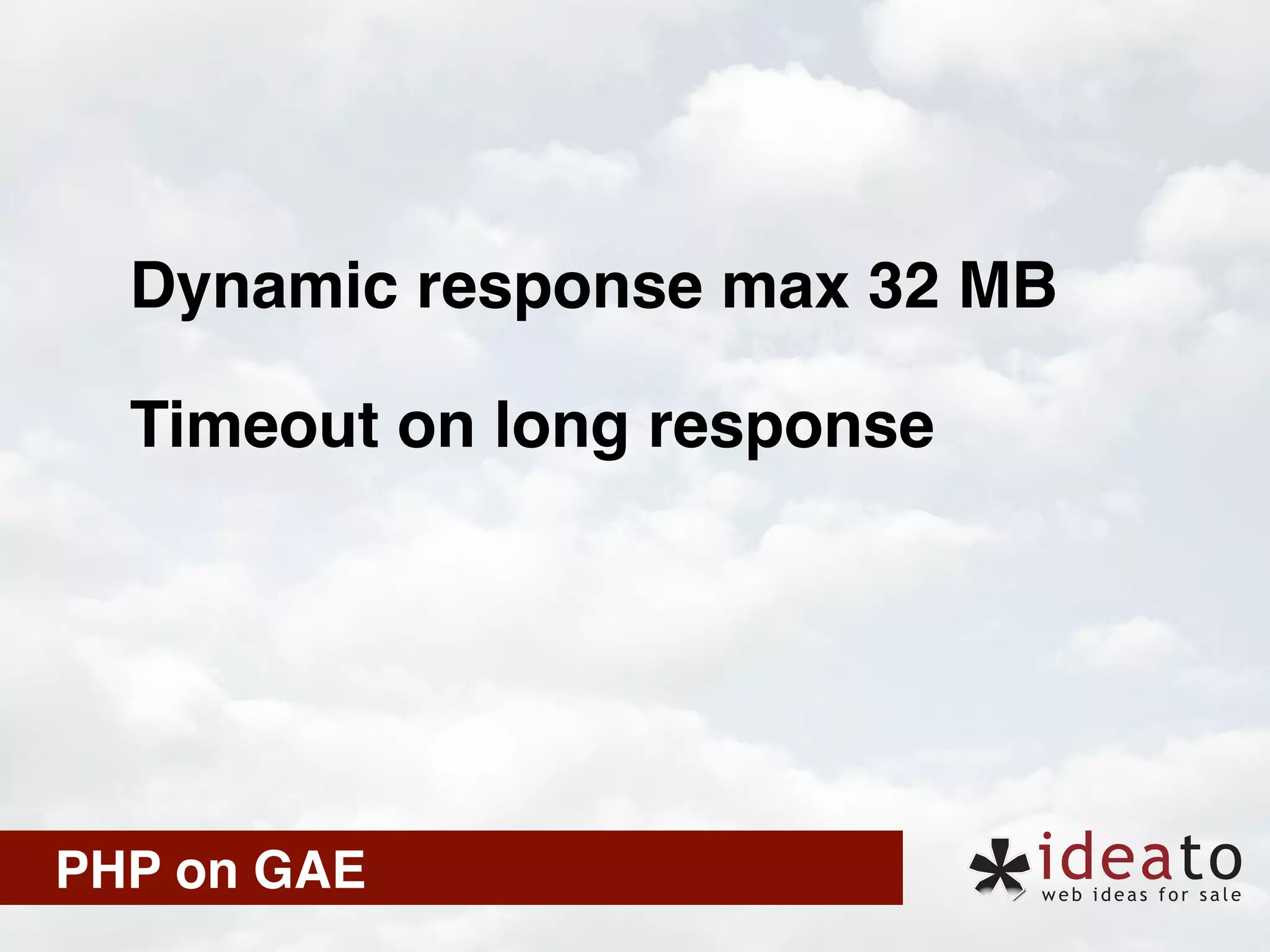 Dynamic response max 32 MB

Timeout on long response

PHP on GAE

ideato
web ideas for sale